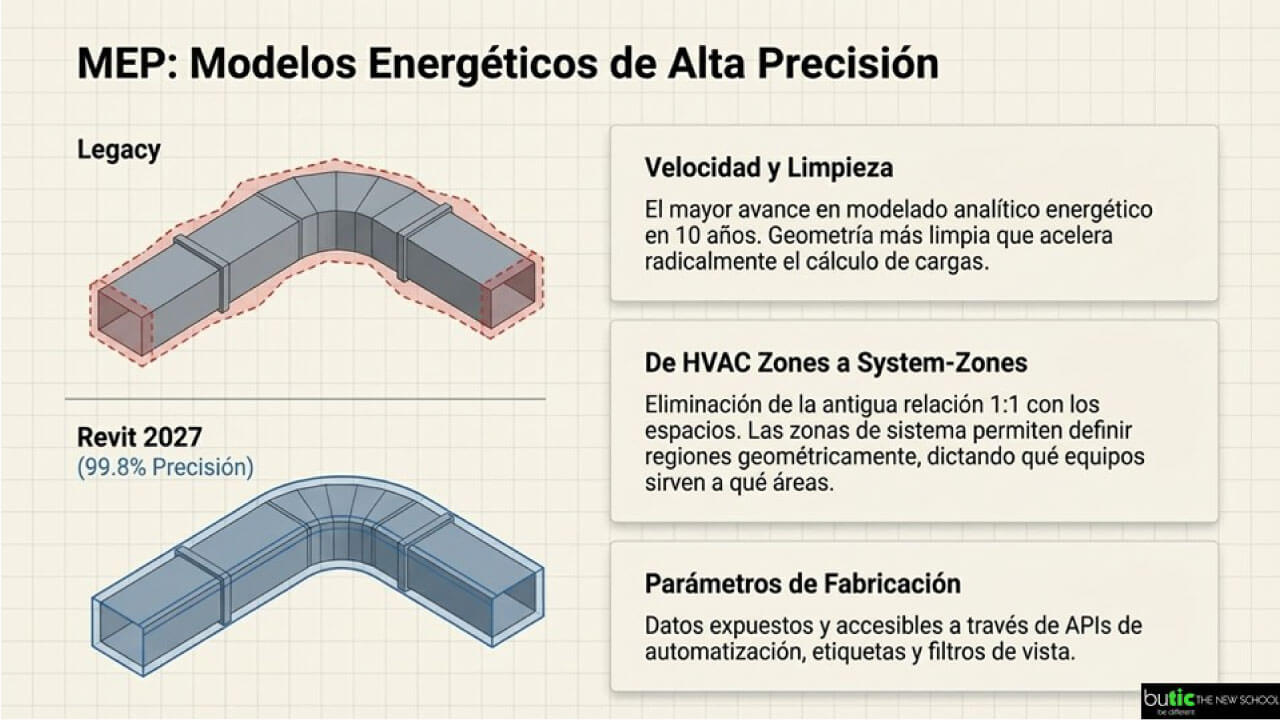 MEP: Modelos Energéticos de Alta Precisión

Legacy

Revit 2027
(99.8% Precisión)

Velocidad y Limpieza

El mayor avance en modelado analítico energético en 10 años. Geometría más limpia que acelera radicalmente el cálculo de cargas.

De HVAC Zones a System-Zones

Eliminación de la antigua relación 1:1 con los espacios. Las zonas de sistema permiten definir regiones geométricamente, dictando qué equipos sirven a qué áreas.

Parámetros de Fabricación

Datos expuestos y accesibles a través de APIs de automatización, etiquetas y filtros de vista.

butic THE NEW SCHOOL
be different